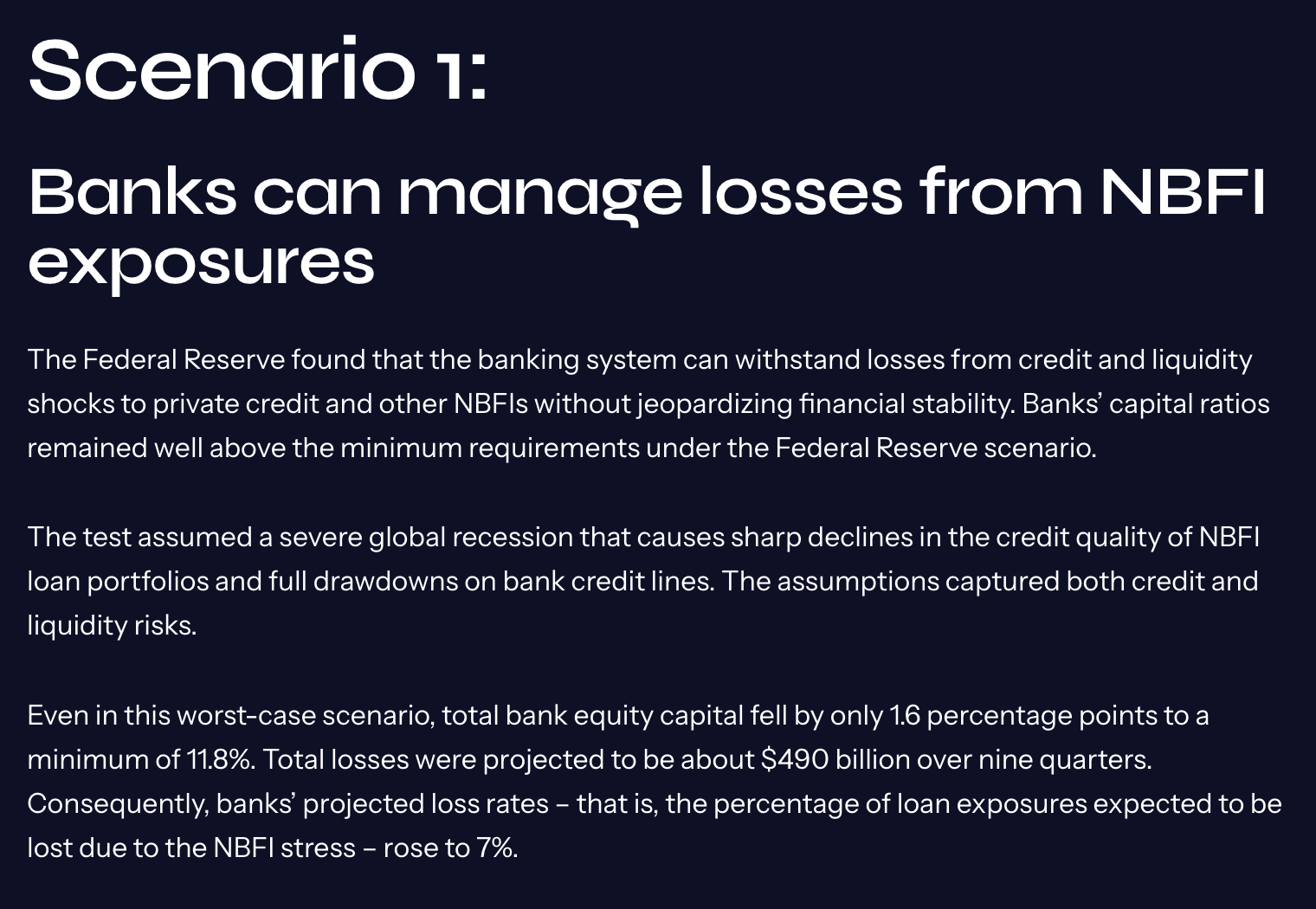 Scenario 1:

Banks can manage losses from NBFI exposures

The Federal Reserve found that the banking system can withstand losses from credit and liquidity shocks to private credit and other NBFIs without jeopardizing financial stability. Banks' capital ratios remained well above the minimum requirements under the Federal Reserve scenario.

The test assumed a severe global recession that causes sharp declines in the credit quality of NBFI loan portfolios and full drawdowns on bank credit lines. The assumptions captured both credit and liquidity risks.

Even in this worst-case scenario, total bank equity capital fell by only 1.6 percentage points to a minimum of 11.8%. Total losses were projected to be about \$490 billion over nine quarters. Consequently, banks' projected loss rates – that is, the percentage of loan exposures expected to be lost due to the NBFI stress – rose to 7%.